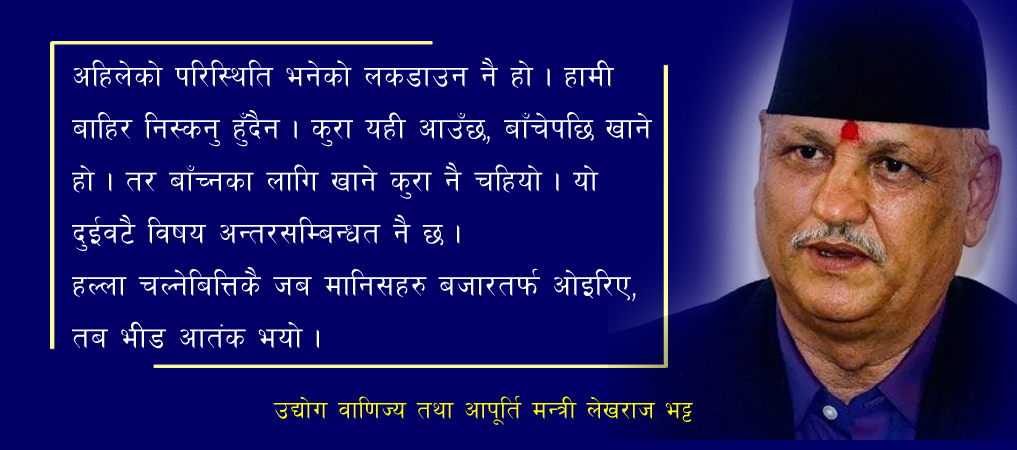 अहिलेको परिस्थिति भनेको लकडाउन नै हो । हामी बाहिर निस्कनु हुँदैन । कुरा यही आउँछ, बाँचेपछि खाने हो । तर बाँच्नका लागि खाने कुरा नै चहियो । यो दुईवटै विषय अन्तरसम्बिन्धत नै छ ।
हल्ला चल्नेबित्तिकै जब मानिसहरु बजारतर्फ ओइरिए, तब भीड आतंक भयो ।

उद्योग वाणिज्य तथा आपूर्ति मन्त्री लेखराज भट्ट